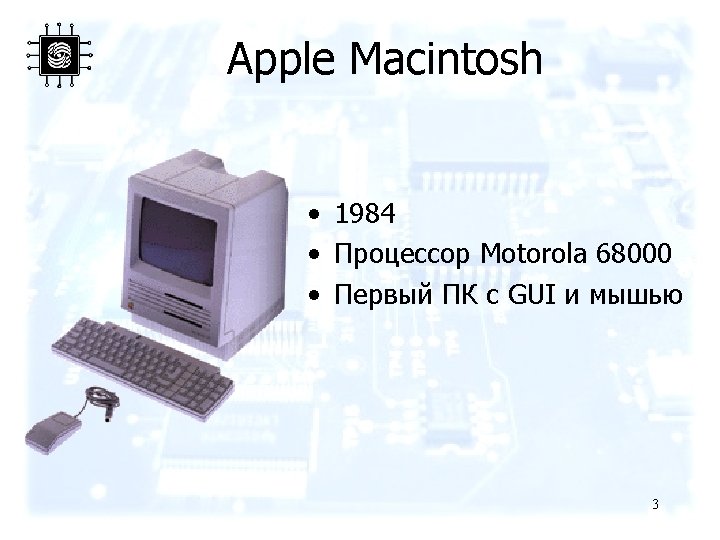 Apple Macintosh

• 1984
• Процессор Motorola 68000
• Первый ПК с GUI и мышью

3